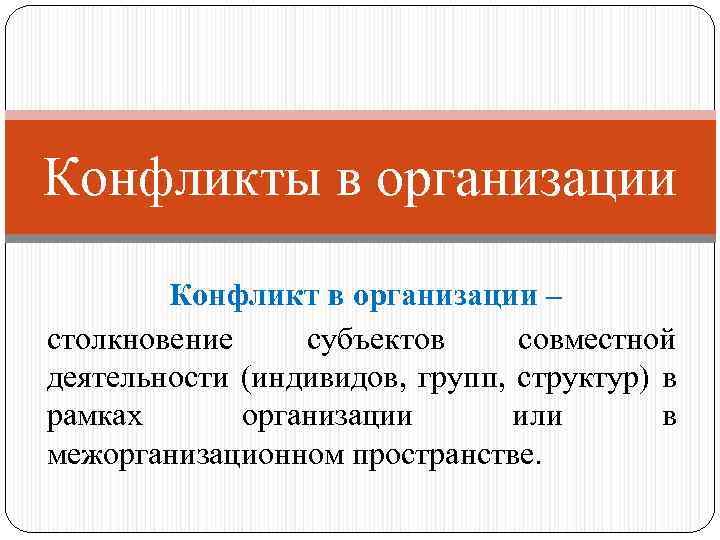 Конфликты в организации

Конфликт в организации –

столкновение субъектов совместной деятельности (индивидов, групп, структур) в рамках организации или в межорганизационном пространстве.